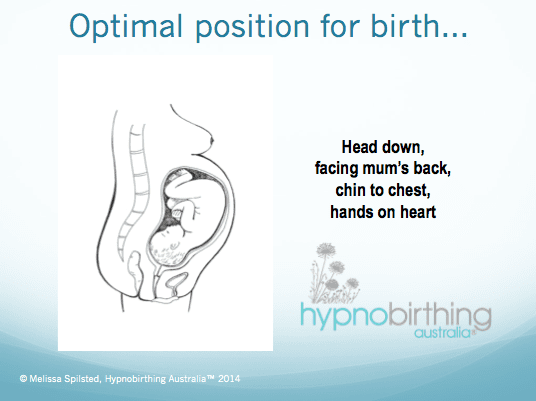 Optimal position for birth...

Head down,
facing mum's back,
chin to chest,
hands on heart

hypnobirthing
australia®

© Melissa Spilsted, Hypnobirthing Australia™ 2014